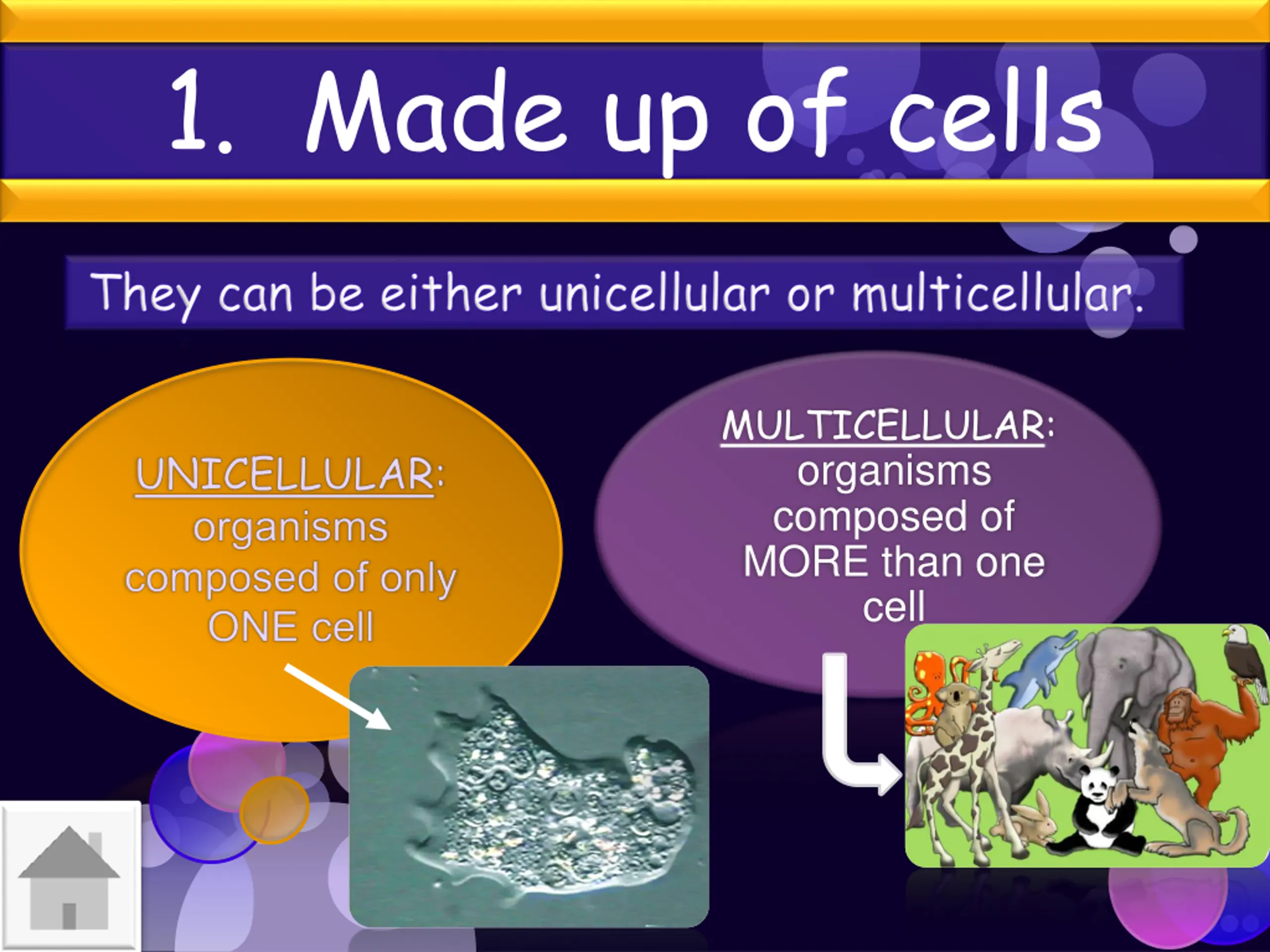 1. Made up of cells

They can be either unicellular or multicellular.

UNICELLULAR: organisms composed of only ONE cell

MULTICELLULAR: organisms composed of MORE than one cell